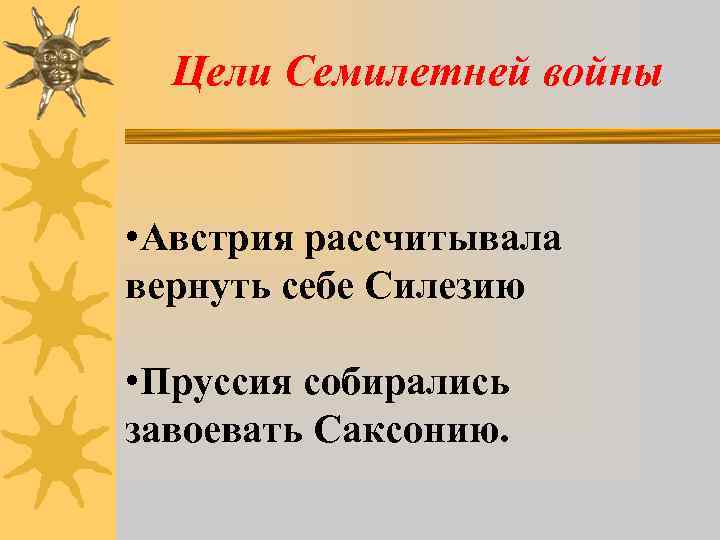 Цели Семилетней войны

•Австрия рассчитывала вернуть себе Силезию

•Пруссия собирались завоевать Саксонию.